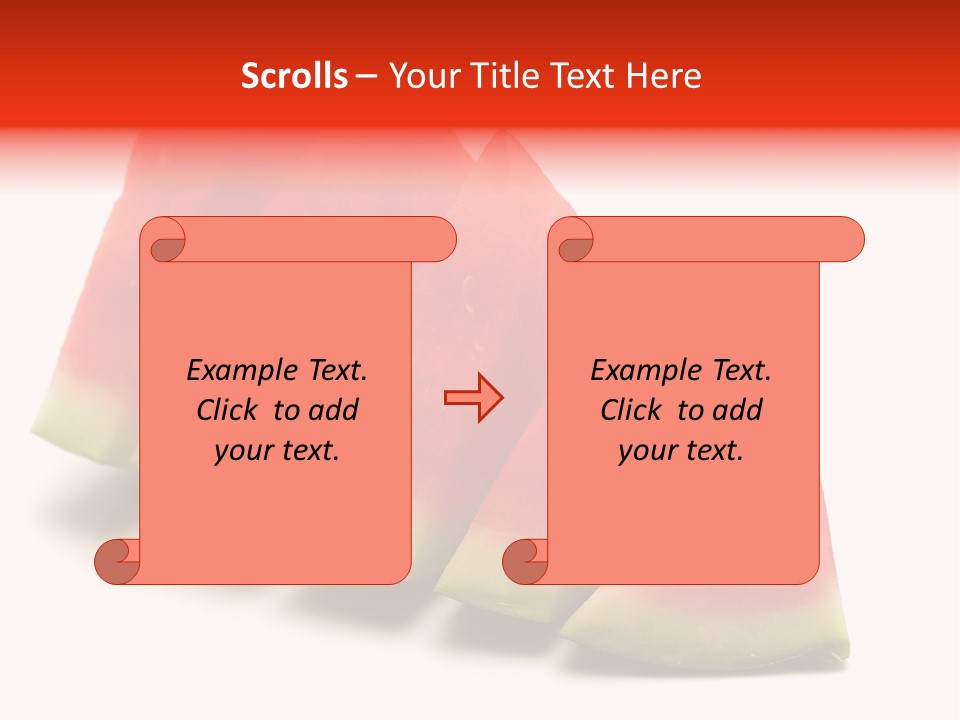 Scrolls – Your Title Text Here

Example Text. Click to add your text.

Example Text. Click to add your text.